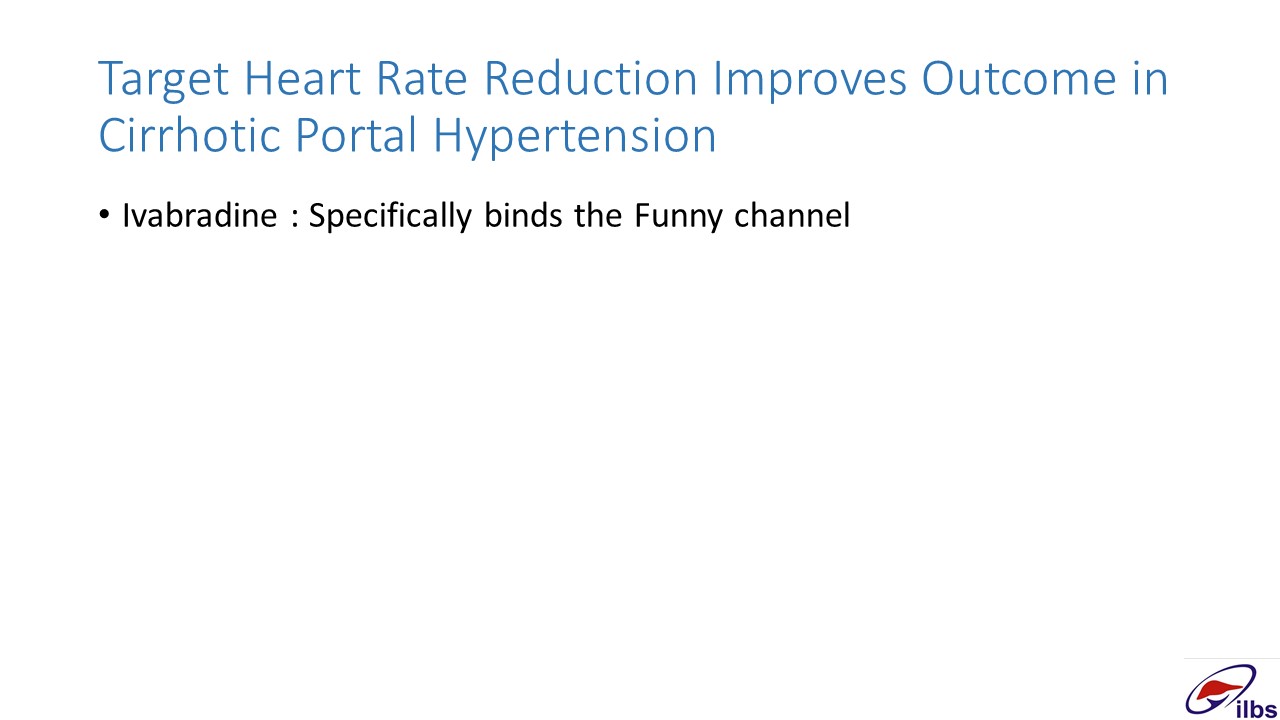 Target Heart Rate Reduction Improves Outcome in Cirrhotic Portal Hypertension

• Ivabradine : Specifically binds the Funny channel

ilbs